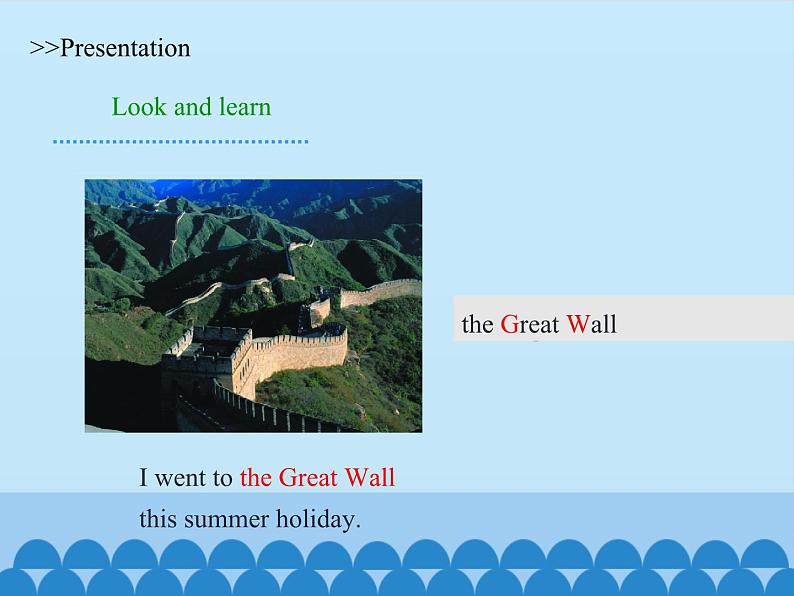 >>Presentation

Look and learn

the Great Wall

I went to the Great Wall this summer holiday.